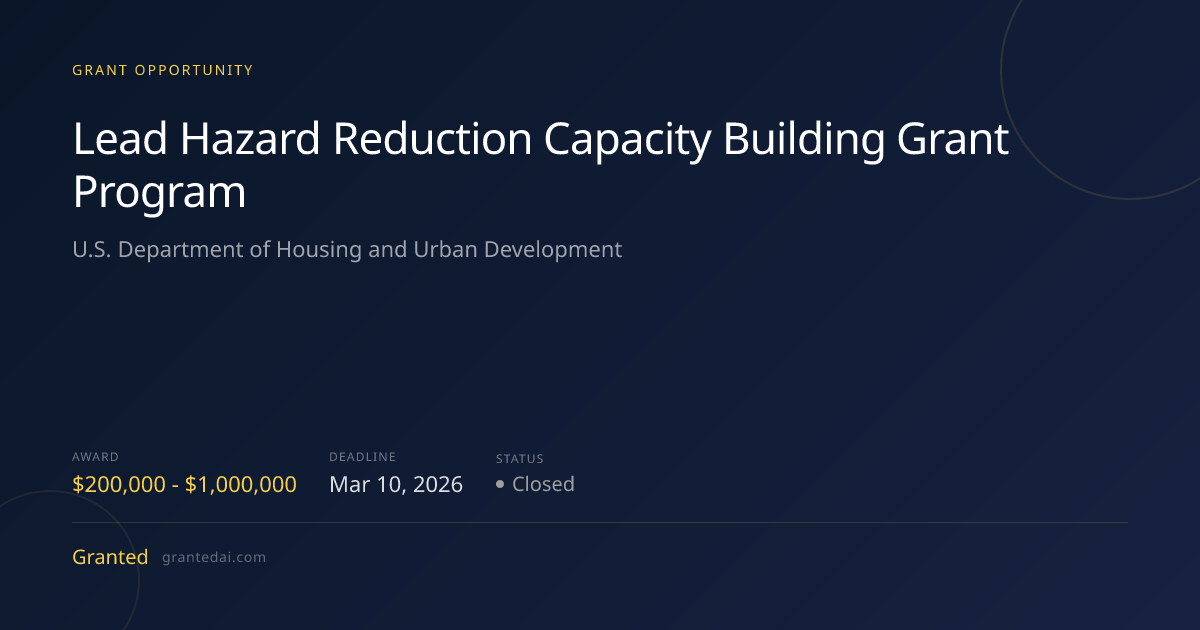 GRANT OPPORTUNITY

Lead Hazard Reduction Capacity Building Grant Program

U.S. Department of Housing and Urban Development

AWARD
$200,000 - $1,000,000

DEADLINE
Mar 10, 2026

STATUS
• Closed

Granted grantedai.com